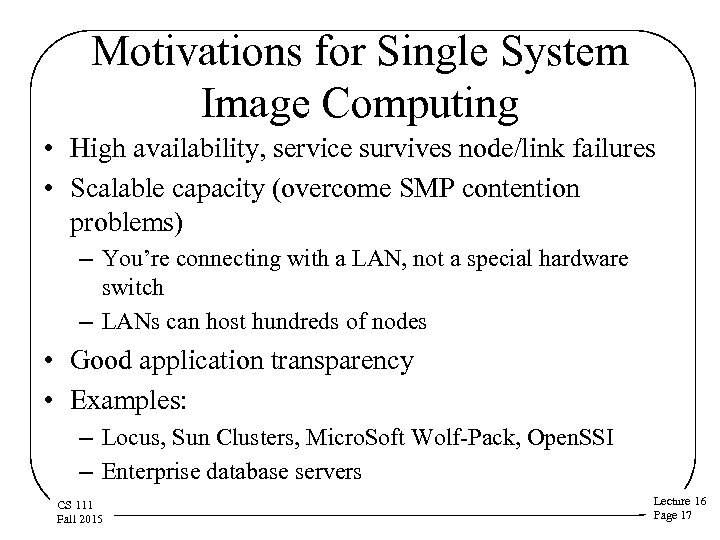 Motivations for Single System Image Computing

• High availability, service survives node/link failures
• Scalable capacity (overcome SMP contention problems)
– You're connecting with a LAN, not a special hardware switch
– LANs can host hundreds of nodes
• Good application transparency
• Examples:
– Locus, Sun Clusters, MicroSoft Wolf-Pack, OpenSSI
– Enterprise database servers

CS 111
Fall 2015

Lecture 16
Page 17